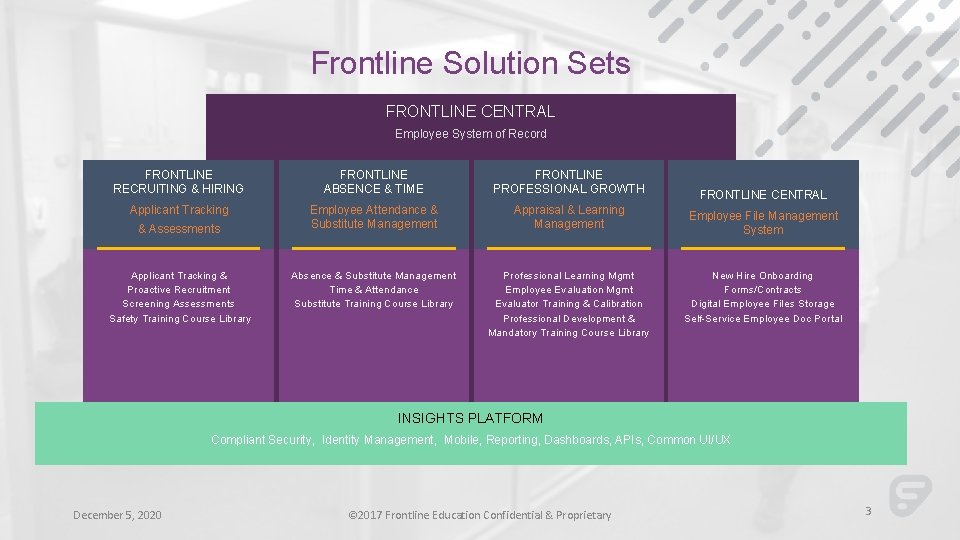 Frontline Solution Sets

FRONTLINE CENTRAL
Employee System of Record

FRONTLINE RECRUITING & HIRING
Applicant Tracking & Assessments

Applicant Tracking & Proactive Recruitment
Screening Assessments
Safety Training Course Library

FRONTLINE ABSENCE & TIME
Employee Attendance & Substitute Management

Absence & Substitute Management
Time & Attendance
Substitute Training Course Library

FRONTLINE PROFESSIONAL GROWTH
Appraisal & Learning Management

Professional Learning Mgmt
Employee Evaluation Mgmt
Evaluator Training & Calibration
Professional Development & Mandatory Training Course Library

FRONTLINE CENTRAL
Employee File Management System

New Hire Onboarding
Forms/Contracts
Digital Employee Files Storage
Self-Service Employee Doc Portal

INSIGHTS PLATFORM
Compliant Security, Identity Management, Mobile, Reporting, Dashboards, APIs, Common UI/UX

December 5, 2020
©2017 Frontline Education Confidential & Proprietary
3